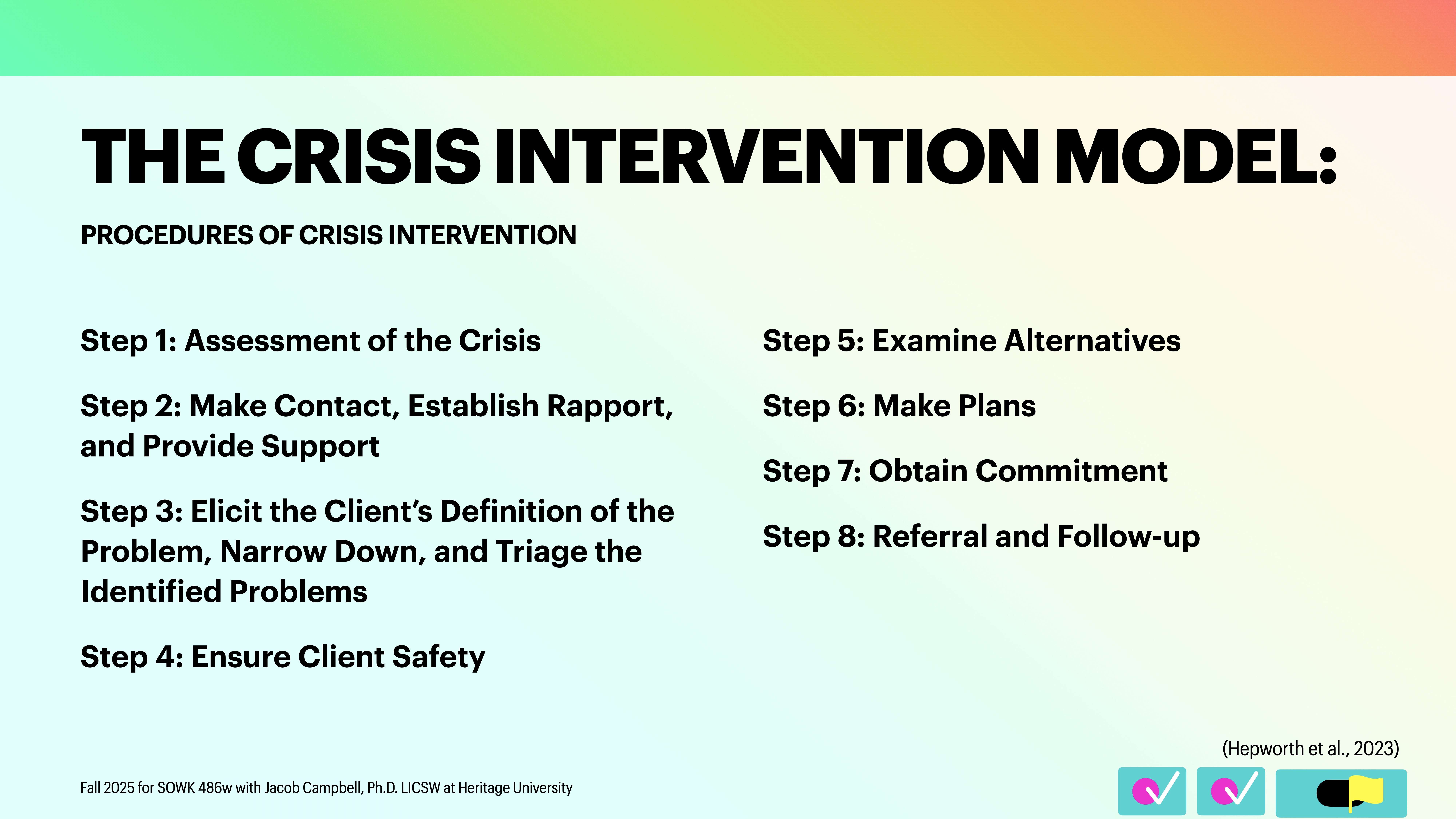 THE CRISIS INTERVENTION MODEL:

PROCEDURES OF CRISIS INTERVENTION

Step 1: Assessment of the Crisis

Step 2: Make Contact, Establish Rapport, and Provide Support

Step 3: Elicit the Client's Definition of the Problem, Narrow Down, and Triage the Identified Problems

Step 4: Ensure Client Safety

Step 5: Examine Alternatives

Step 6: Make Plans

Step 7: Obtain Commitment

Step 8: Referral and Follow-up

(Hepworth et al., 2023)

Fall 2025 for SOWK 486w with Jacob Campbell, Ph.D. LICSW at Heritage University